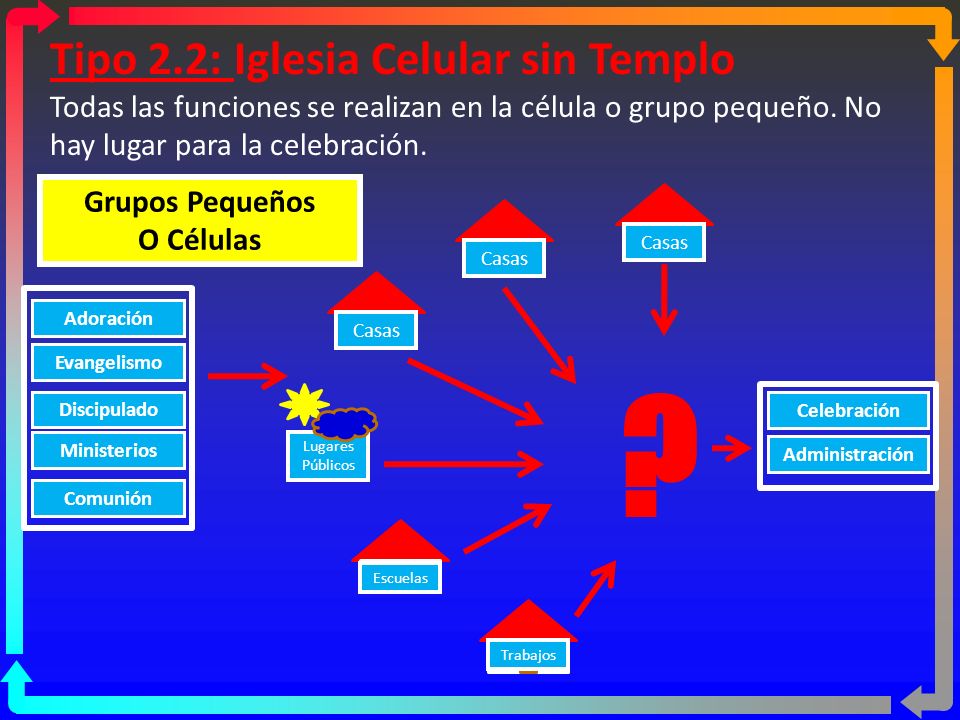 Tipo 2.2: Iglesia Celular sin Templo

Todas las funciones se realizan en la célula o grupo pequeño. No hay lugar para la celebración.

Grupos Pequeños
O Células

Adoración
Evangelismo
Discipulado
Ministerios
Comunión

Casas
Casas
Casas
Lugares Públicos
Escuelas
Trabajos

?

Celebración
Administración